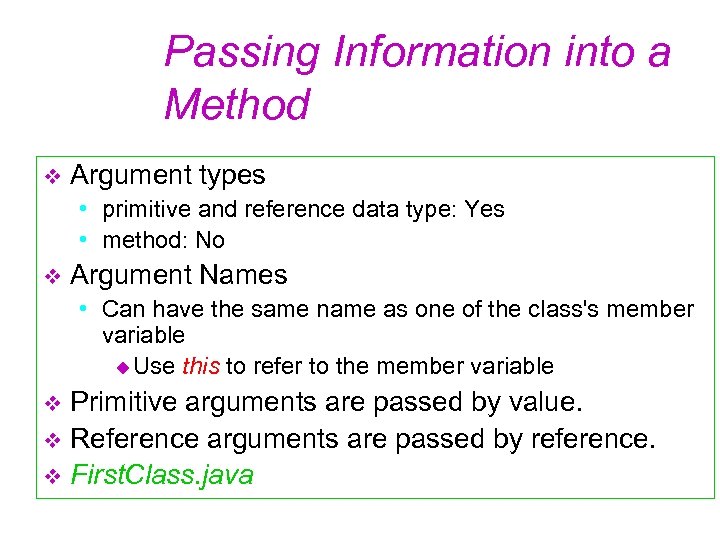 Passing Information into a Method

❖ Argument types
• primitive and reference data type: Yes
• method: No
❖ Argument Names
• Can have the same name as one of the class's member variable
◆ Use this to refer to the member variable
❖ Primitive arguments are passed by value.
❖ Reference arguments are passed by reference.
❖ FirstClass.java